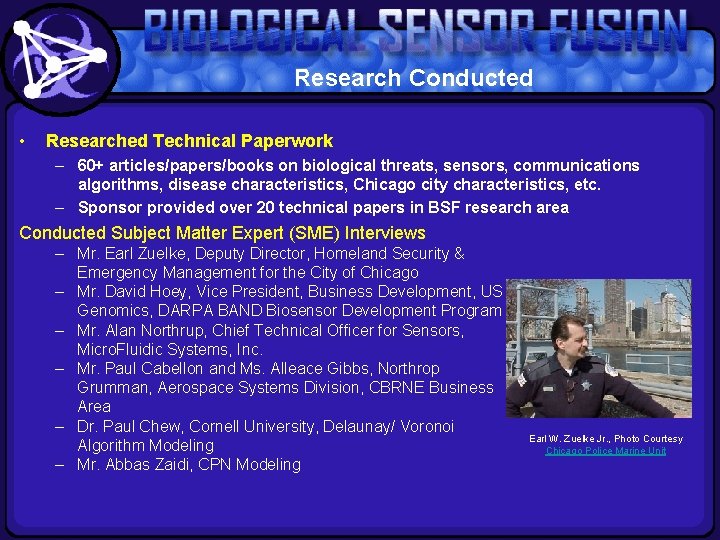 BIOLOGICAL SENSOR FUSION

Research Conducted

• Researched Technical Paperwork
– 60+ articles/papers/books on biological threats, sensors, communications algorithms, disease characteristics, Chicago city characteristics, etc.
– Sponsor provided over 20 technical papers in BSF research area

Conducted Subject Matter Expert (SME) Interviews
– Mr. Earl Zuelke, Deputy Director, Homeland Security & Emergency Management for the City of Chicago
– Mr. David Hoey, Vice President, Business Development, US Genomics, DARPA BAND Biosensor Development Program
– Mr. Alan Northrup, Chief Technical Officer for Sensors, MicroFluidic Systems, Inc.
– Mr. Paul Cabellon and Ms. Alleace Gibbs, Northrop Grumman, Aerospace Systems Division, CBRNE Business Area
– Dr. Paul Chew, Cornell University, Delaunay/ Voronoi Algorithm Modeling
– Mr. Abbas Zaidi, CPN Modeling

Earl W. Zuelke Jr., Photo Courtesy Chicago Police Marine Unit